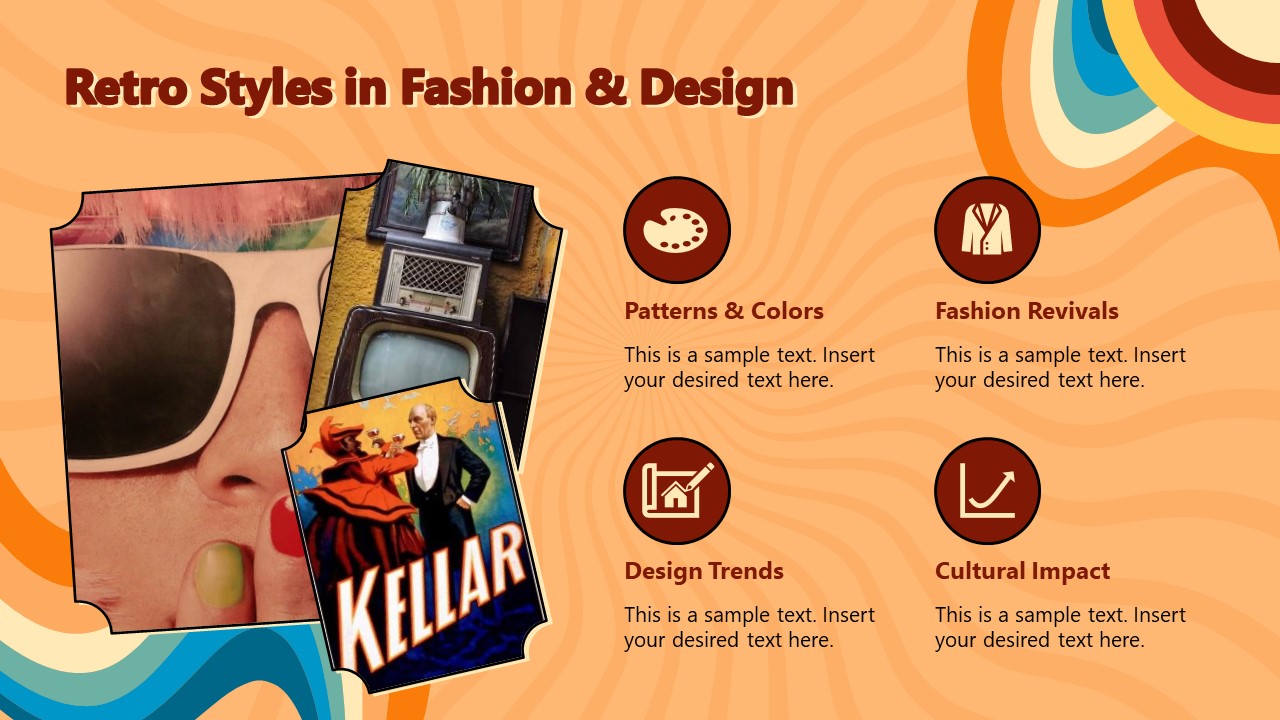 Retro Styles in Fashion & Design

KELLAR

Patterns & Colors

This is a sample text. Insert your desired text here.

Fashion Revivals

This is a sample text. Insert your desired text here.

Design Trends

This is a sample text. Insert your desired text here.

Cultural Impact

This is a sample text. Insert your desired text here.